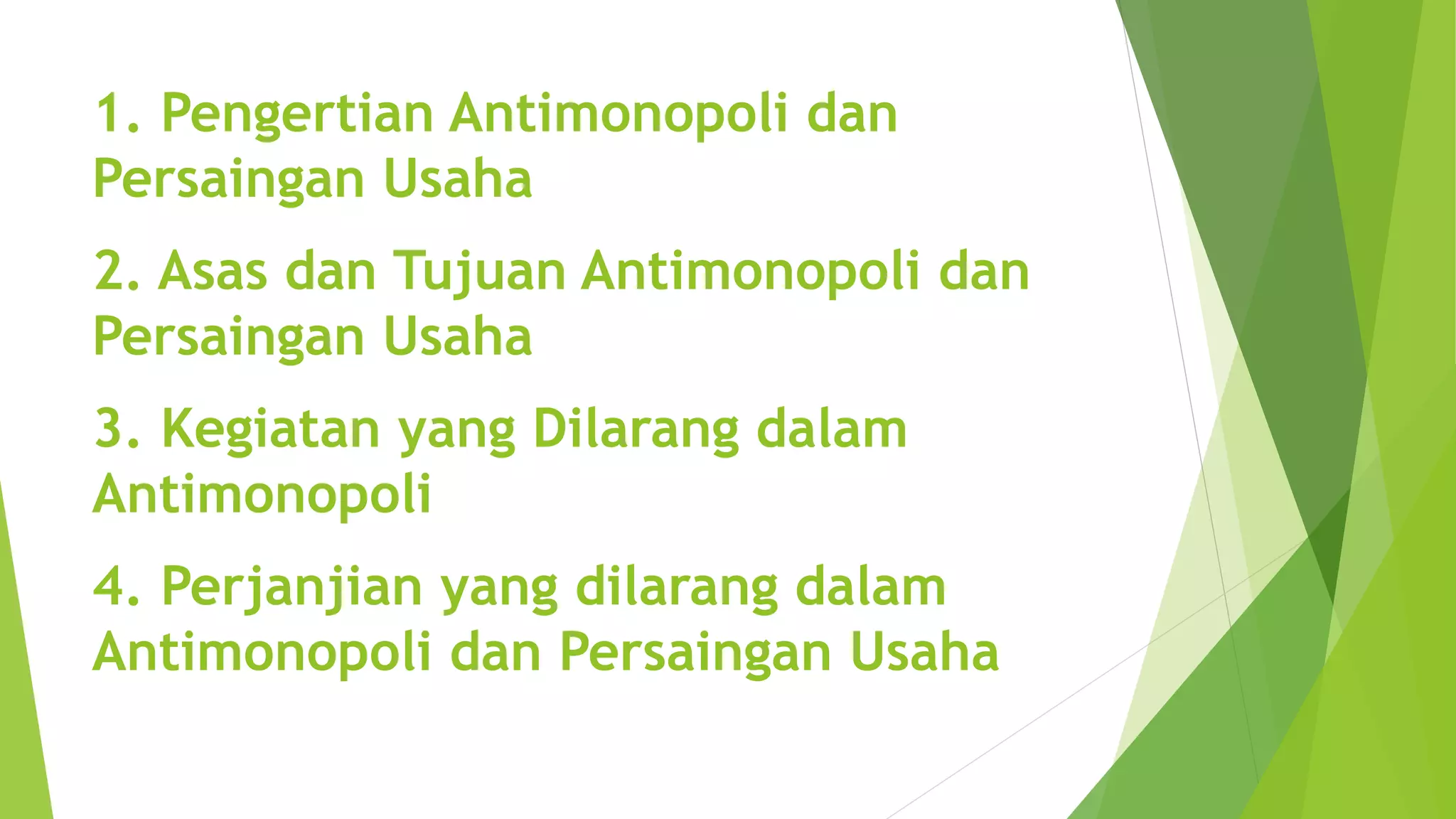 1. Pengertian Antimonopoli dan Persaingan Usaha

2. Asas dan Tujuan Antimonopoli dan Persaingan Usaha

3. Kegiatan yang Dilarang dalam Antimonopoli

4. Perjanjian yang dilarang dalam Antimonopoli dan Persaingan Usaha